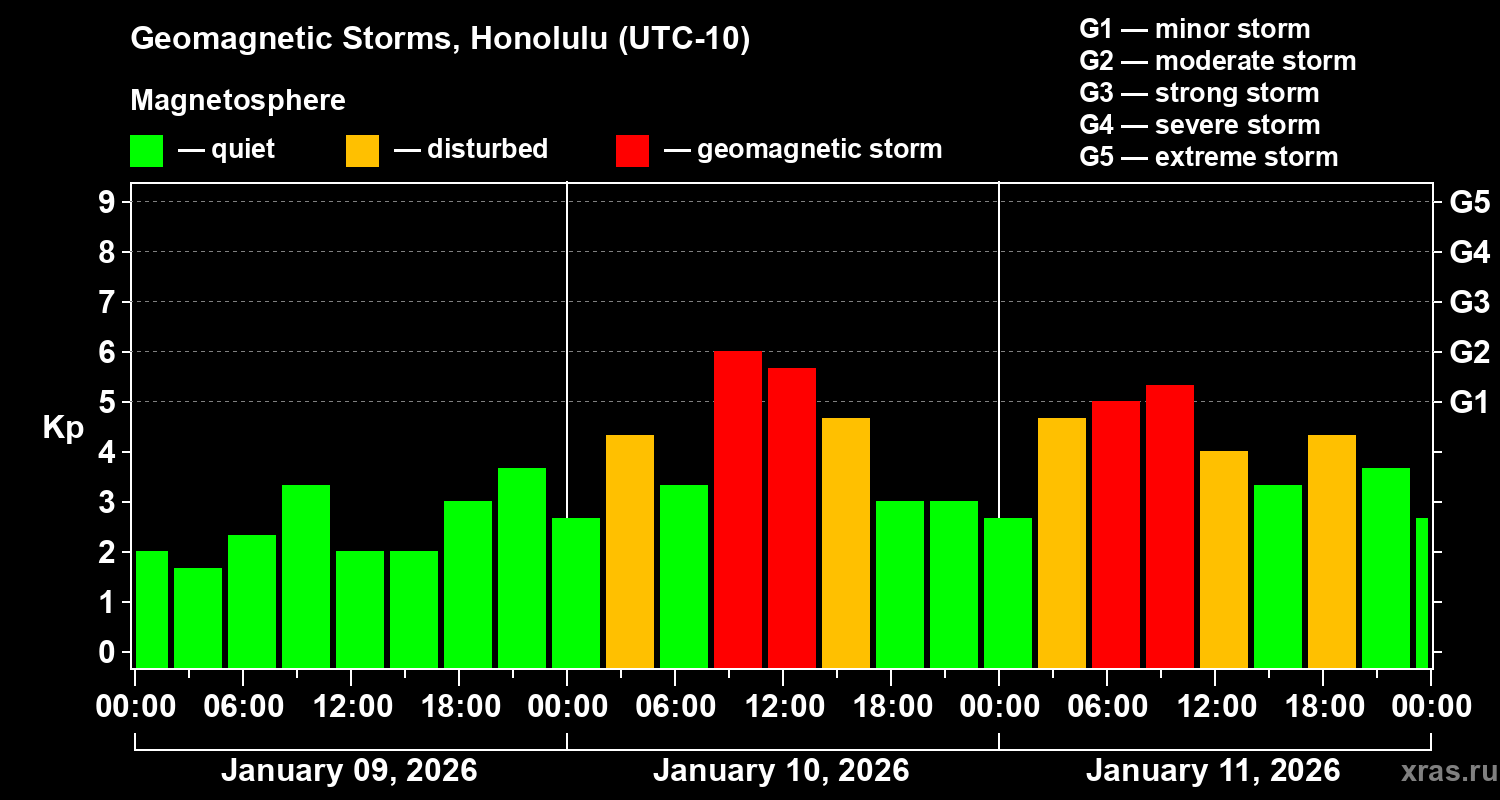 Geomagnetic Storms, Honolulu (UTC-10)

Magnetosphere

— quiet — disturbed — geomagnetic storm

G1 — minor storm
G2 — moderate storm
G3 — strong storm
G4 — severe storm
G5 — extreme storm

Kp

9
8
7
6
5
4
3
2
1
0

G5
G4
G3
G2
G1

00:00 06:00 12:00 18:00 00:00 06:00 12:00 18:00 00:00 06:00 12:00 18:00 00:00

January 09, 2026 January 10, 2026 January 11, 2026

xras.ru